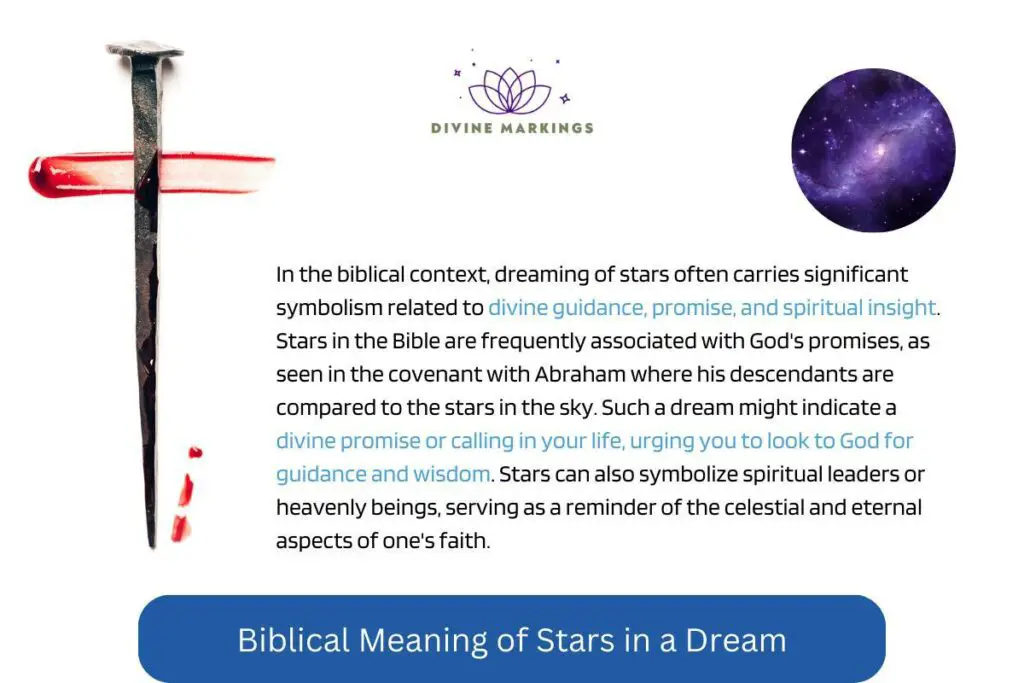 DIVINE MARKINGS

In the biblical context, dreaming of stars often carries significant symbolism related to divine guidance, promise, and spiritual insight. Stars in the Bible are frequently associated with God's promises, as seen in the covenant with Abraham where his descendants are compared to the stars in the sky. Such a dream might indicate a divine promise or calling in your life, urging you to look to God for guidance and wisdom. Stars can also symbolize spiritual leaders or heavenly beings, serving as a reminder of the celestial and eternal aspects of one's faith.

Biblical Meaning of Stars in a Dream